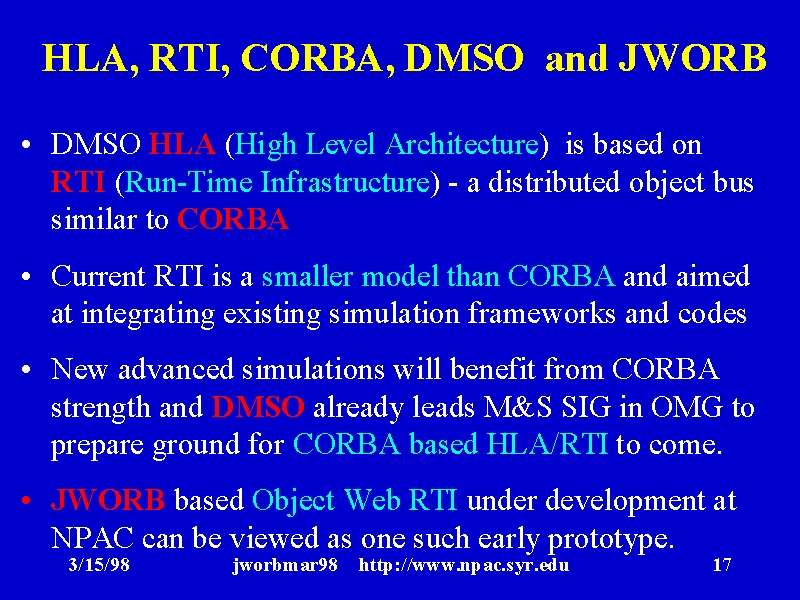 HLA, RTI, CORBA, DMSO and JWORB

• DMSO HLA (High Level Architecture) is based on RTI (Run-Time Infrastructure) - a distributed object bus similar to CORBA

• Current RTI is a smaller model than CORBA and aimed at integrating existing simulation frameworks and codes

• New advanced simulations will benefit from CORBA strength and DMSO already leads M&S SIG in OMG to prepare ground for CORBA based HLA/RTI to come.

• JWORB based Object Web RTI under development at NPAC can be viewed as one such early prototype.

3/15/98 jworbmar98 http://www.npac.syr.edu 17